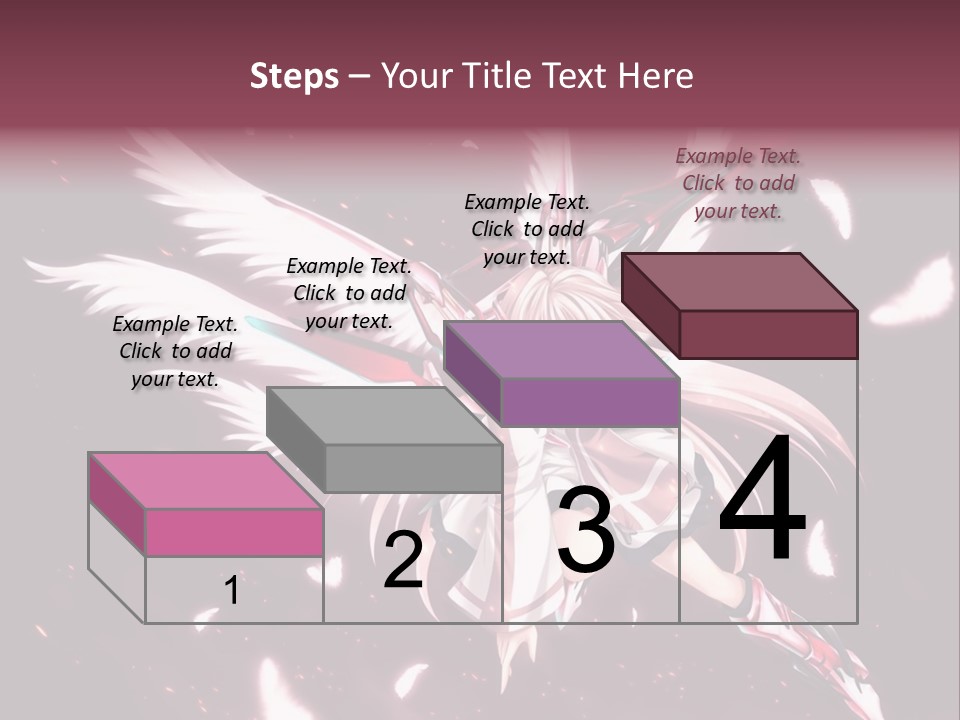 Steps – Your Title Text Here

Example Text. Click to add your text.

Example Text. Click to add your text.

Example Text. Click to add your text.

Example Text. Click to add your text.

1

2

3

4